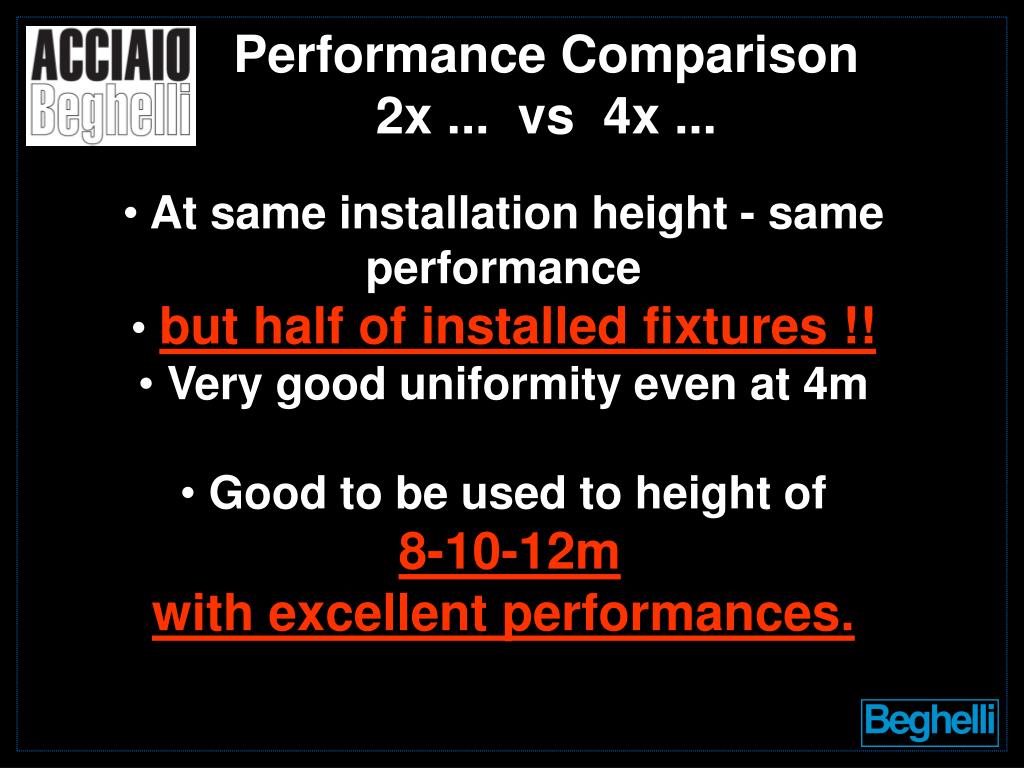 ACCIAIO
Beghelli

Performance Comparison
2x ... vs 4x ...

• At same installation height - same performance
• but half of installed fixtures !!
• Very good uniformity even at 4m

• Good to be used to height of
8-10-12m
with excellent performances.

Beghelli